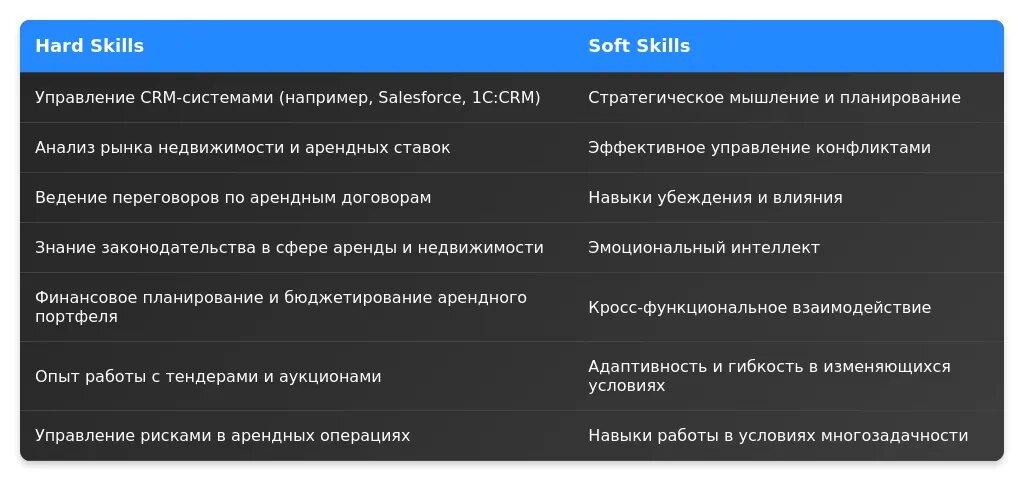 | Hard Skills | Soft Skills |
|---|---|
| Управление CRM-системами (например, Salesforce, 1C:CRM) | Стратегическое мышление и планирование |
| Анализ рынка недвижимости и арендных ставок | Эффективное управление конфликтами |
| Ведение переговоров по арендным договорам | Навыки убеждения и влияния |
| Знание законодательства в сфере аренды и недвижимости | Эмоциональный интеллект |
| Финансовое планирование и бюджетирование арендного портфеля | Кросс-функциональное взаимодействие |
| Опыт работы с тендерами и аукционами | Адаптивность и гибкость в изменяющихся условиях |
| Управление рисками в арендных операциях | Навыки работы в условиях многозадачности |